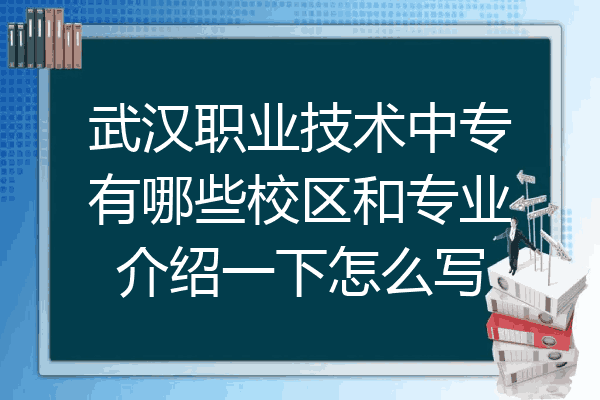 武汉职业技术中专有哪些校区和专业介绍一下怎么写